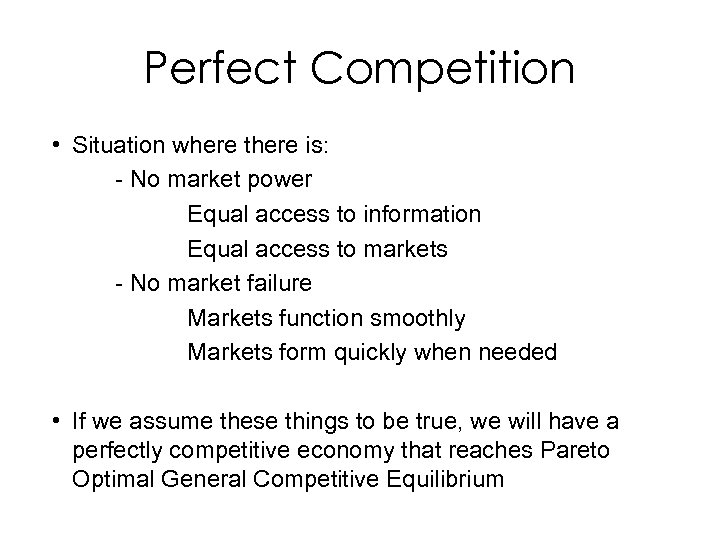 Perfect Competition

• Situation where there is:
- No market power
Equal access to information
Equal access to markets
- No market failure
Markets function smoothly
Markets form quickly when needed

• If we assume these things to be true, we will have a perfectly competitive economy that reaches Pareto Optimal General Competitive Equilibrium